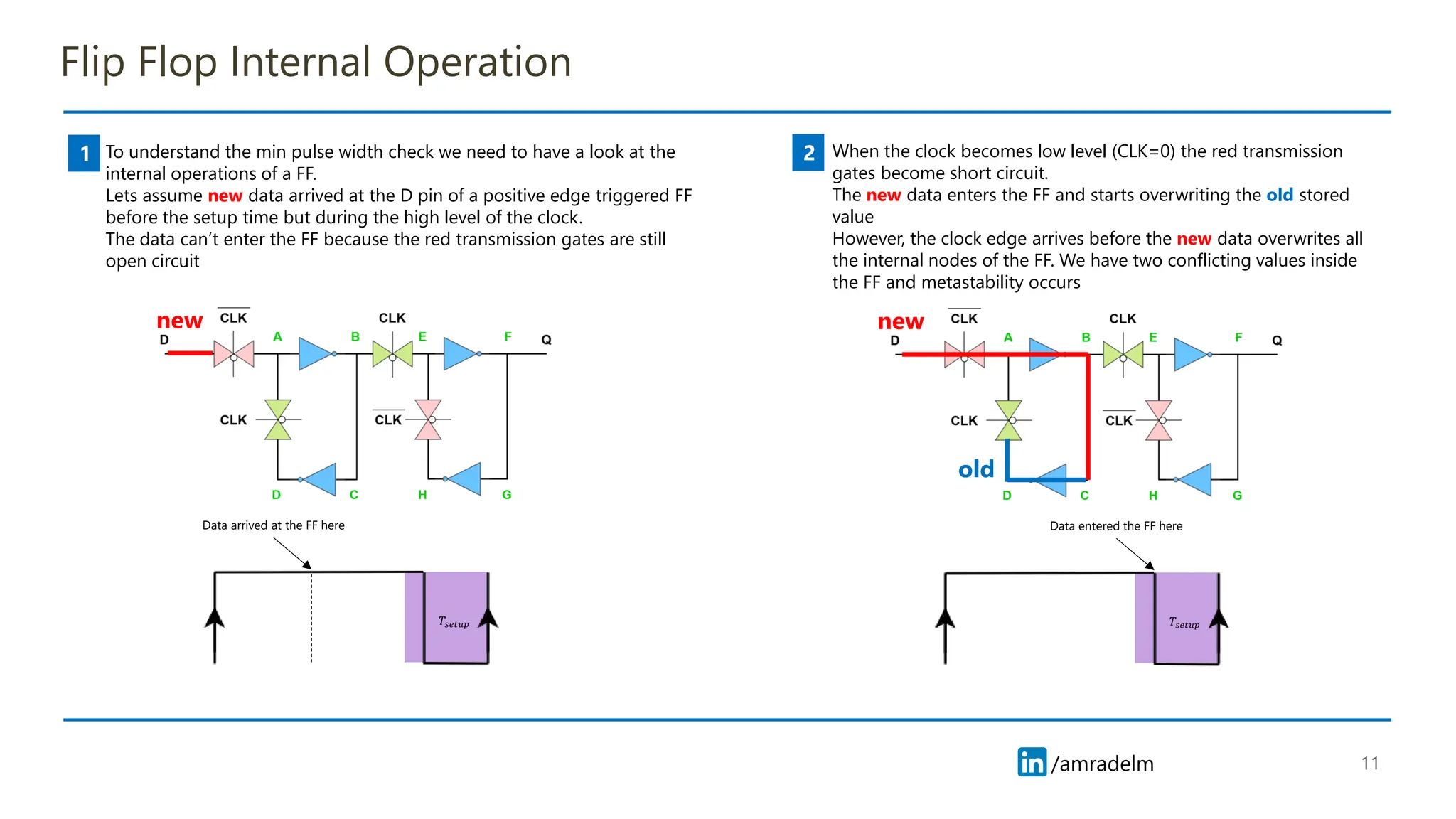 Flip Flop Internal Operation

1 To understand the min pulse width check we need to have a look at the internal operations of a FF.
Lets assume new data arrived at the D pin of a positive edge triggered FF before the setup time but during the high level of the clock.
The data can't enter the FF because the red transmission gates are still open circuit

new
D
$\overline{CLK}$
A
B
CLK
E
F
Q
CLK
$\overline{CLK}$
D
C
H
G

Data arrived at the FF here

$T_{setup}$

2 When the clock becomes low level (CLK=0) the red transmission gates become short circuit.
The new data enters the FF and starts overwriting the old stored value
However, the clock edge arrives before the new data overwrites all the internal nodes of the FF. We have two conflicting values inside the FF and metastability occurs

new
D
$\overline{CLK}$
A
B
CLK
E
F
Q
CLK
$\overline{CLK}$
old
D
C
H
G

Data entered the FF here

$T_{setup}$

in /amradelm

11